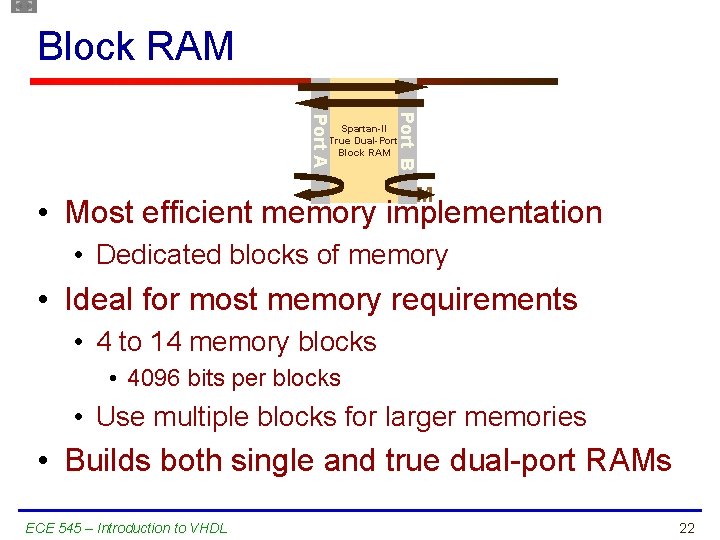 Block RAM

Port A

Spartan-II True Dual-Port Block RAM

Port B

• Most efficient memory implementation
  • Dedicated blocks of memory
• Ideal for most memory requirements
  • 4 to 14 memory blocks
    • 4096 bits per blocks
  • Use multiple blocks for larger memories
• Builds both single and true dual-port RAMs

ECE 545 – Introduction to VHDL

22